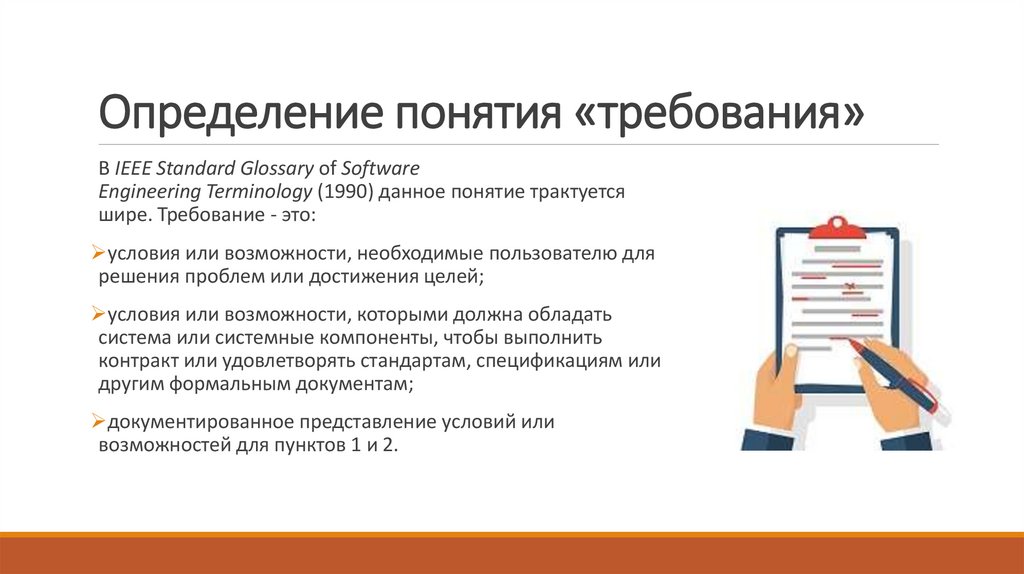 Определение понятия «требования»

В IEEE Standard Glossary of Software Engineering Terminology (1990) данное понятие трактуется шире. Требование - это:

➢условия или возможности, необходимые пользователю для решения проблем или достижения целей;

➢условия или возможности, которыми должна обладать система или системные компоненты, чтобы выполнить контракт или удовлетворять стандартам, спецификациям или другим формальным документам;

➢документированное представление условий или возможностей для пунктов 1 и 2.